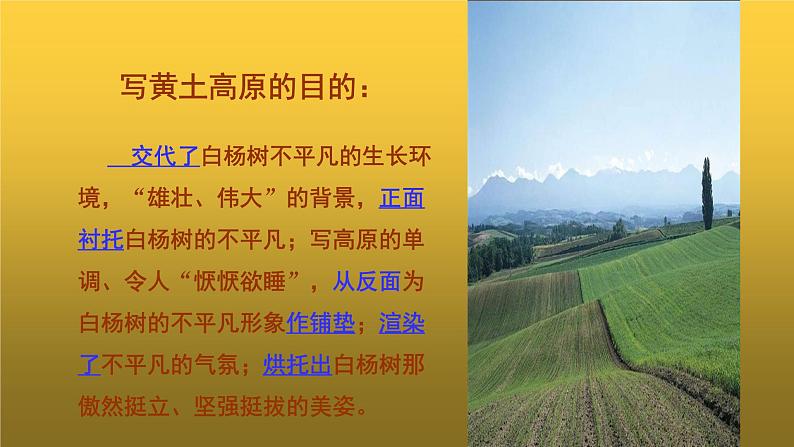 写黄土高原的目的：

交代了白杨树不平凡的生长环境，“雄壮、伟大”的背景，正面衬托白杨树的不平凡；写高原的单调、令人“恹恹欲睡”，从反面为白杨树的不平凡形象作铺垫；渲染了不平凡的气氛；烘托出白杨树那傲然挺立、坚强挺拔的美姿。